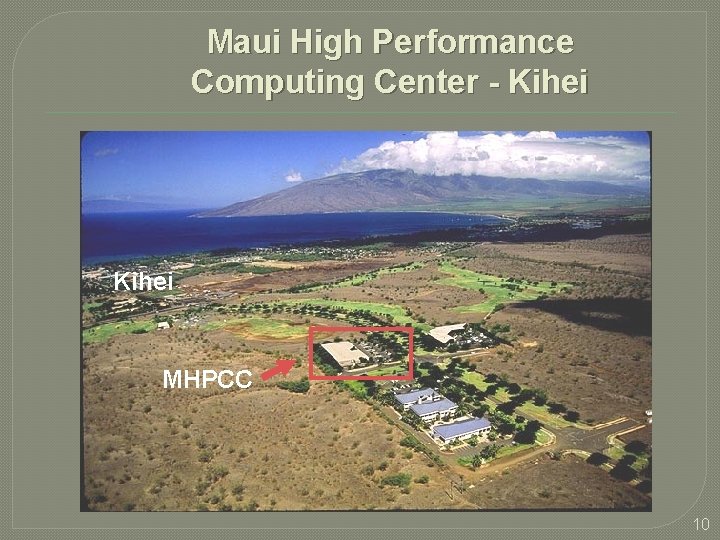 Maui High Performance Computing Center - Kihei

Kihei

MHPCC

10